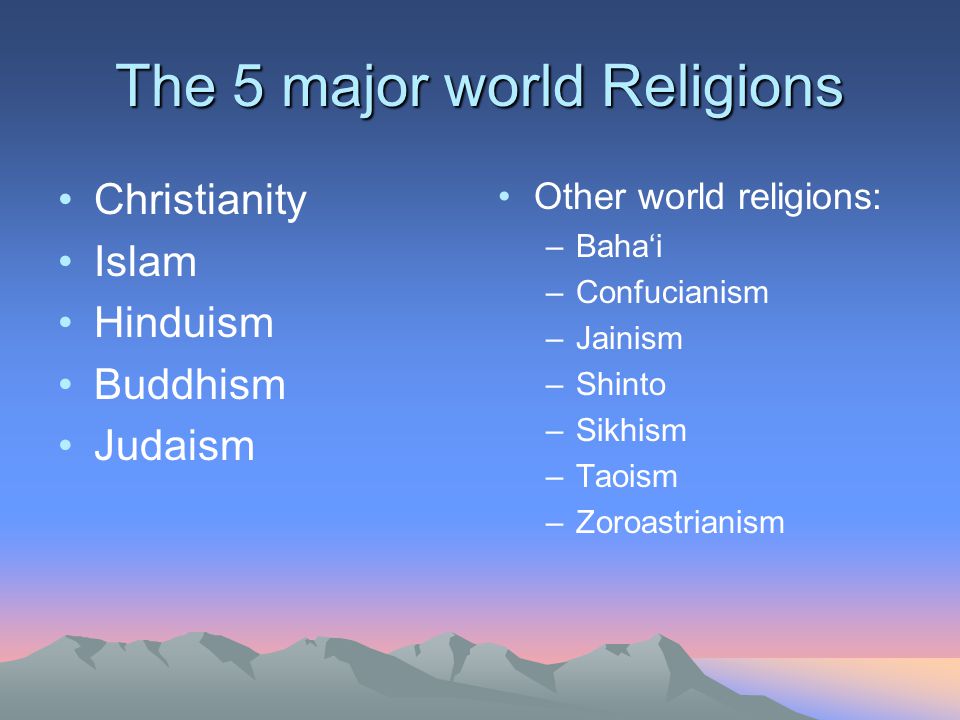 The 5 major world Religions

• Christianity
• Islam
• Hinduism
• Buddhism
• Judaism

• Other world religions:
– Baha‘i
– Confucianism
– Jainism
– Shinto
– Sikhism
– Taoism
– Zoroastrianism